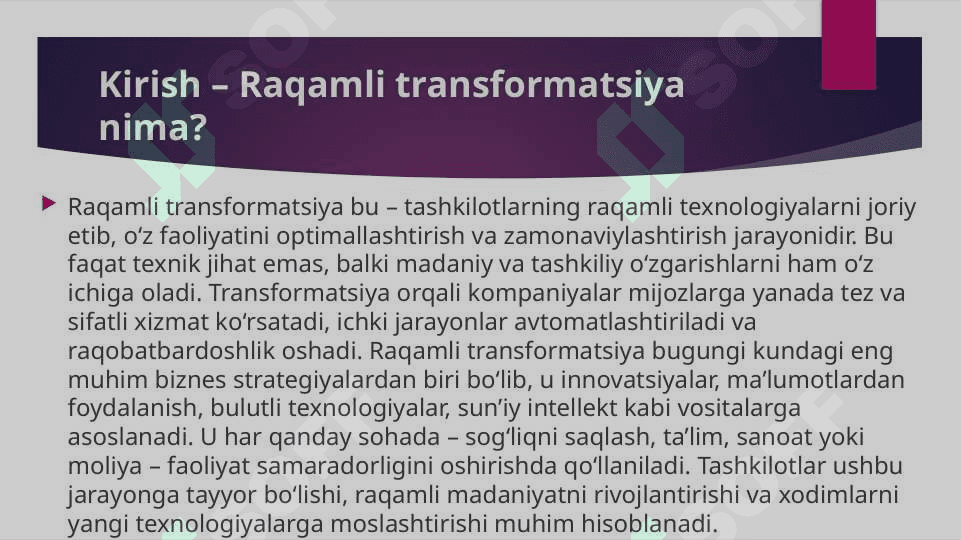 Kirish – Raqamli transformatsiya nima?

Raqamli transformatsiya bu – tashkilotlarning raqamli texnologiyalarni joriy etib, o‘z faoliyatini optimallashtirish va zamonaviylashtirish jarayonidir. Bu faqat texnik jihat emas, balki madaniy va tashkiliy o‘zgarishlarni ham o‘z ichiga oladi. Transformatsiya orqali kompaniyalar mijozlarga yanada tez va sifatli xizmat ko‘rsatadi, ichki jarayonlar avtomatlashtiriladi va raqobatbardoshlik oshadi. Raqamli transformatsiya bugungi kundagi eng muhim biznes strategiyalardan biri bo‘lib, u innovatsiyalar, ma’lumotlardan foydalanish, bulutli texnologiyalar, sun’iy intellekt kabi vositalarga asoslanadi. U har qanday sohada – sog‘liqni saqlash, ta’lim, sanoat yoki moliya – faoliyat samaradorligini oshirishda qo‘llaniladi. Tashkilotlar ushbu jarayonga tayyor bo‘lishi, raqamli madaniyatni rivojlantirishi va xodimlarni yangi texnologiyalarga moslashtirishi muhim hisoblanadi.